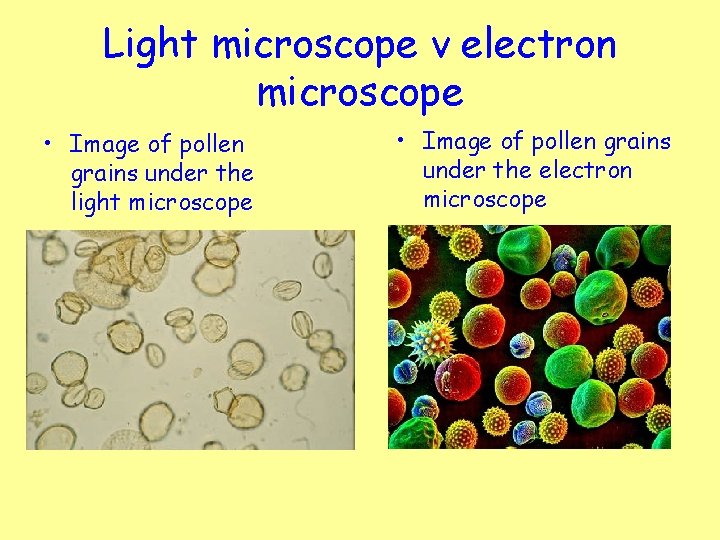 Light microscope v electron microscope

• Image of pollen grains under the light microscope

• Image of pollen grains under the electron microscope